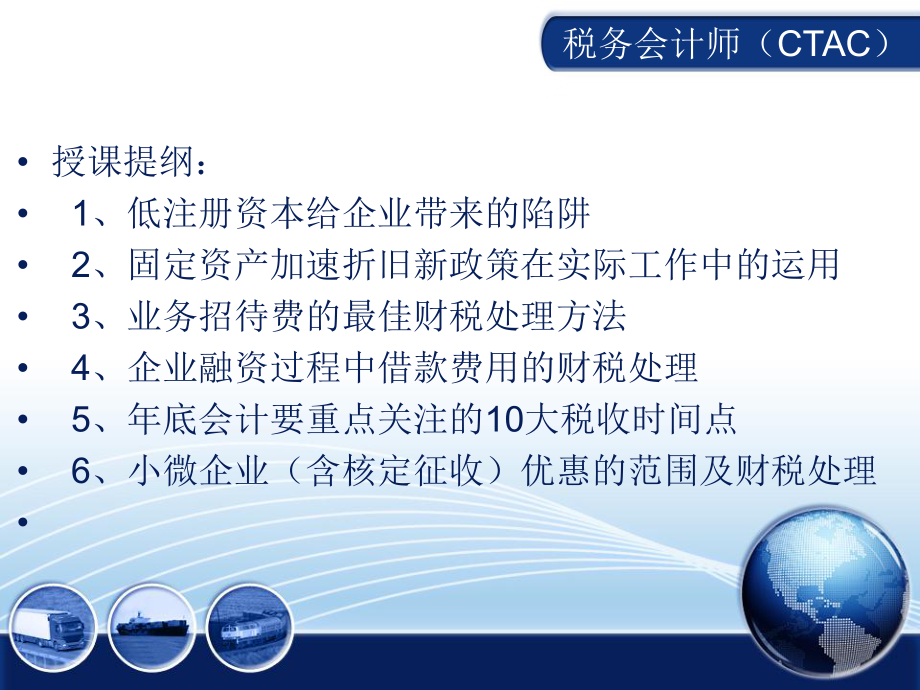 税务会计师（CTAC）

• 授课提纲：
• 1、低注册资本给企业带来的陷阱
• 2、固定资产加速折旧新政策在实际工作中的运用
• 3、业务招待费的最佳财税处理方法
• 4、企业融资过程中借款费用的财税处理
• 5、年底会计要重点关注的10大税收时间点
• 6、小微企业（含核定征收）优惠的范围及财税处理
•